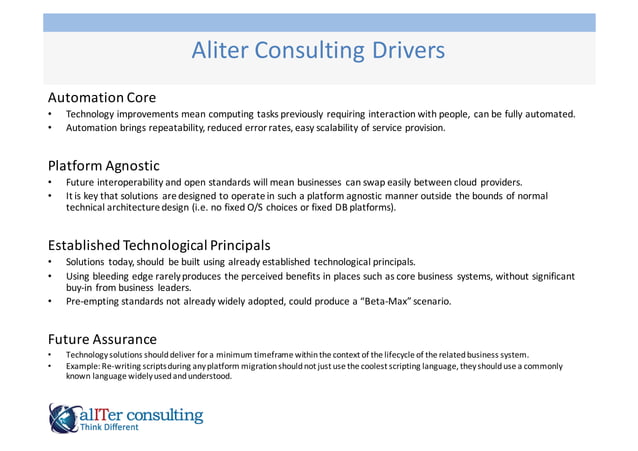 Aliter Consulting Drivers

Automation Core
• Technology improvements mean computing tasks previously requiring interaction with people, can be fully automated.
• Automation brings repeatability, reduced error rates, easy scalability of service provision.

Platform Agnostic
• Future interoperability and open standards will mean businesses can swap easily between cloud providers.
• It is key that solutions are designed to operate in such a platform agnostic manner outside the bounds of normal technical architecture design (i.e. no fixed O/S choices or fixed DB platforms).

Established Technological Principals
• Solutions today, should be built using already established technological principals.
• Using bleeding edge rarely produces the perceived benefits in places such as core business systems, without significant buy-in from business leaders.
• Pre-empting standards not already widely adopted, could produce a "Beta-Max" scenario.

Future Assurance
• Technology solutions should deliver for a minimum timeframe within the context of the lifecycle of the related business system.
• Example: Re-writing scripts during any platform migration should not just use the coolest scripting language, they should use a commonly known language widely used and understood.

alITer consulting
Think Different